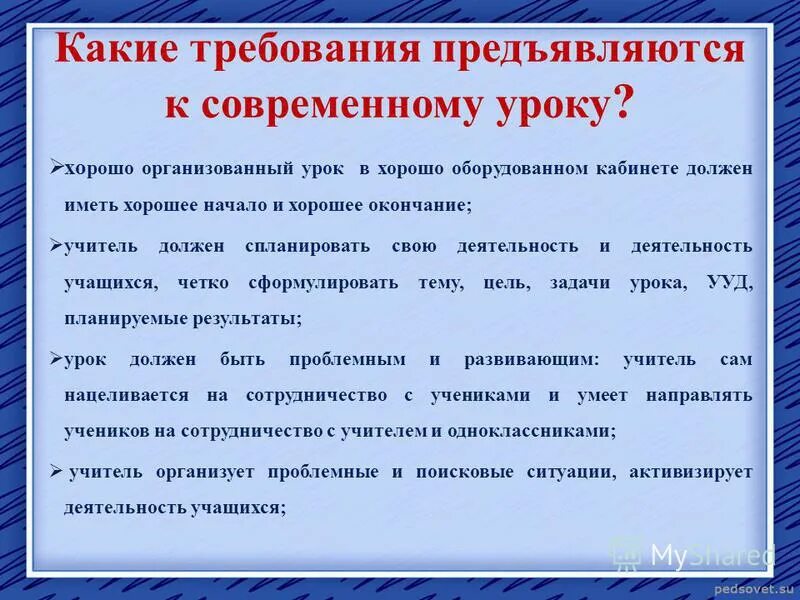 Какие требования предъявляются к современному уроку?

➢хорошо организованный урок в хорошо оборудованном кабинете должен иметь хорошее начало и хорошее окончание;

➢учитель должен спланировать свою деятельность и деятельность учащихся, четко сформулировать тему, цель, задачи урока, УУД, планируемые результаты;

➢урок должен быть проблемным и развивающим: учитель сам нацеливается на сотрудничество с учениками и умеет направлять учеников на сотрудничество с учителем и одноклассниками;

➢ учитель организует проблемные и поисковые ситуации, активизирует деятельность учащихся;

MyShared

pedsovet.su